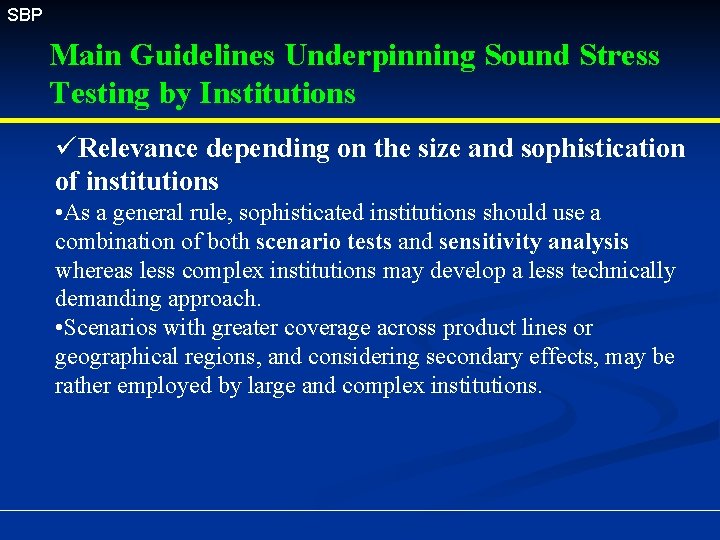 SBP

Main Guidelines Underpinning Sound Stress Testing by Institutions

✓Relevance depending on the size and sophistication of institutions

•As a general rule, sophisticated institutions should use a combination of both scenario tests and sensitivity analysis whereas less complex institutions may develop a less technically demanding approach.

•Scenarios with greater coverage across product lines or geographical regions, and considering secondary effects, may be rather employed by large and complex institutions.